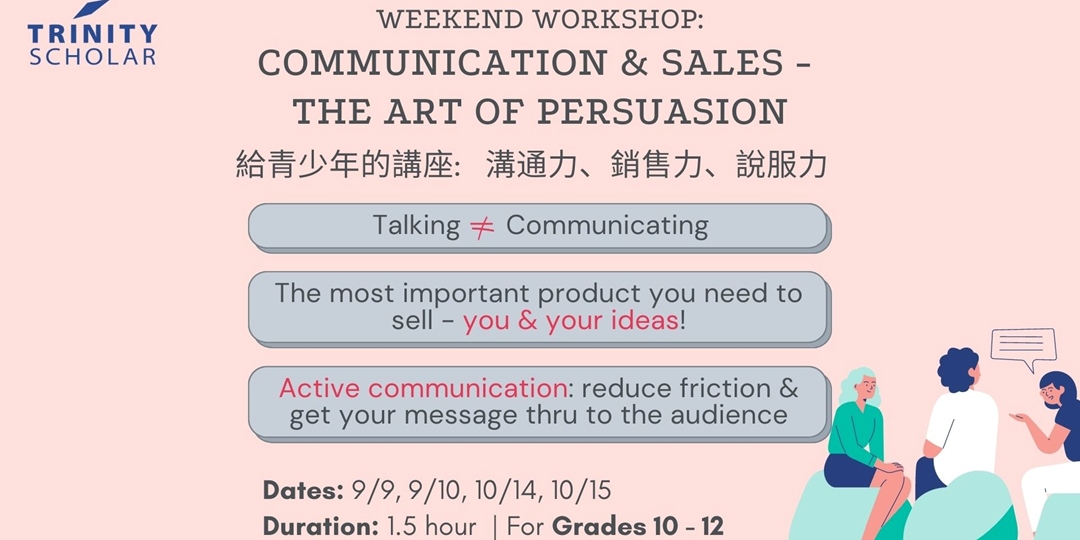 TRINITY
SCHOLAR

WEEKEND WORKSHOP:
COMMUNICATION & SALES -
THE ART OF PERSUASION
給青少年的講座: 溝通力、銷售力、說服力

Talking $\neq$ Communicating

The most important product you need to sell - you & your ideas!

Active communication: reduce friction & get your message thru to the audience

Dates: 9/9, 9/10, 10/14, 10/15
Duration: 1.5 hour | For Grades 10 - 12